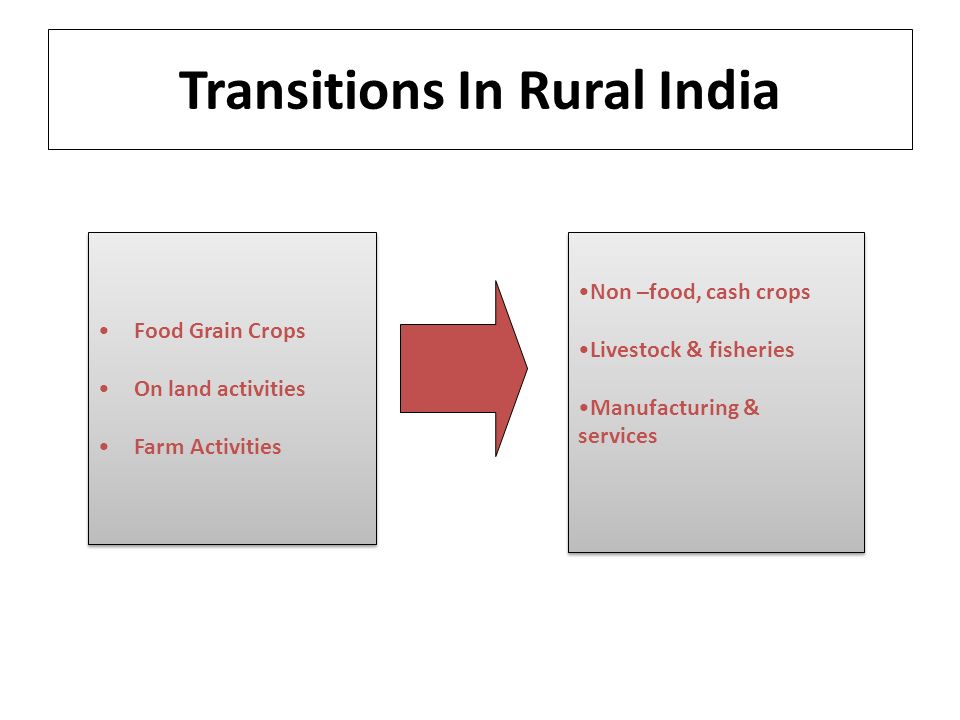 Transitions In Rural India

• Food Grain Crops
• On land activities
• Farm Activities

•Non –food, cash crops
•Livestock & fisheries
•Manufacturing & services